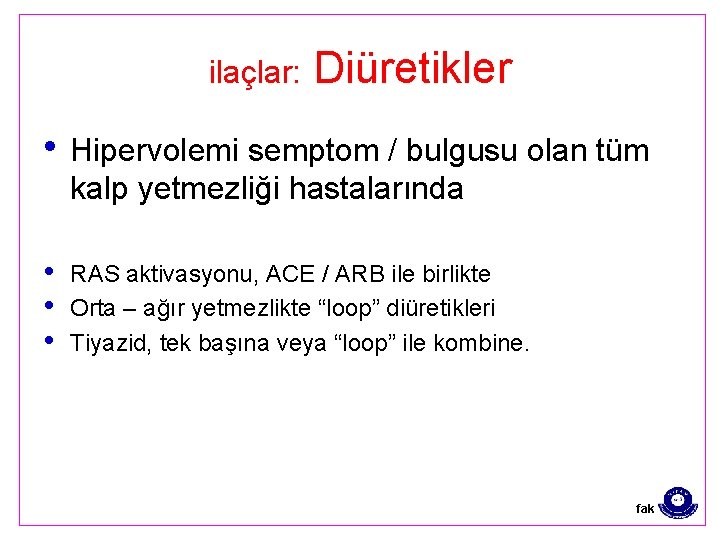 ilaçlar: Diüretikler

• Hipervolemi semptom / bulgusu olan tüm kalp yetmezliği hastalarında

• RAS aktivasyonu, ACE / ARB ile birlikte
• Orta – ağır yetmezlikte “loop” diüretikleri
• Tiyazid, tek başına veya “loop” ile kombine.

fak